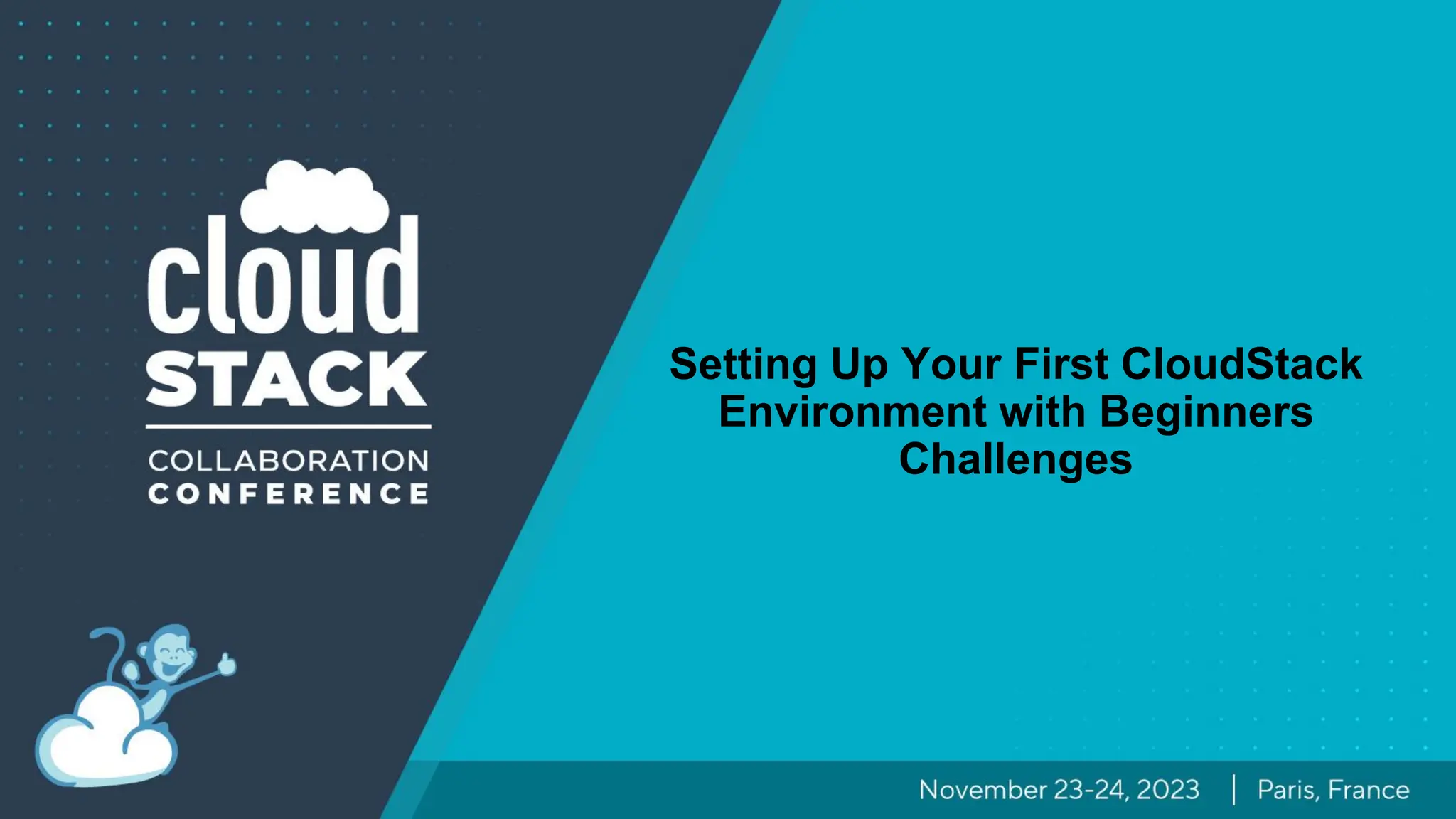 cloud STACK
COLLABORATION CONFERENCE

Setting Up Your First CloudStack Environment with Beginners Challenges

November 23-24, 2023 | Paris, France